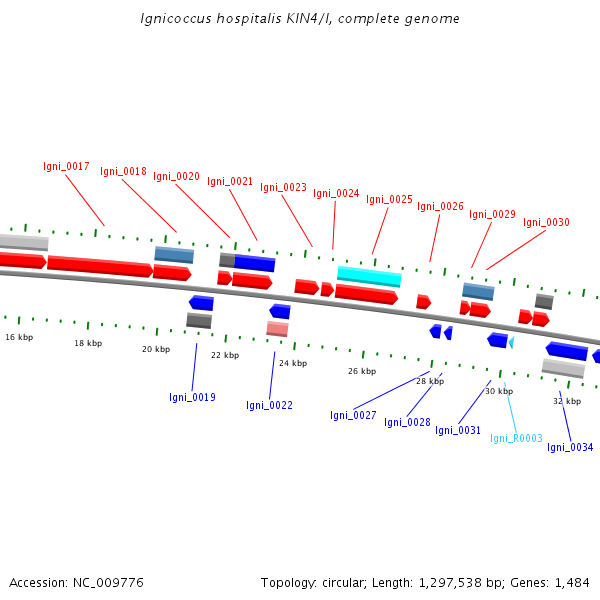 Ignicoccus hospitalis KIN4/I, complete genome

Igni_0017
Igni_0018
Igni_0020
Igni_0021
Igni_0023
Igni_0024
Igni_0025
Igni_0026
Igni_0029
Igni_0030

16 kbp
18 kbp
20 kbp
22 kbp
24 kbp
26 kbp
28 kbp
30 kbp
32 kbp

Igni_0019
Igni_0022
Igni_0027
Igni_0028
Igni_0031
Igni_R0003
Igni_0034

Accession: NC_009776

Topology: circular; Length: 1,297,538 bp; Genes: 1,484